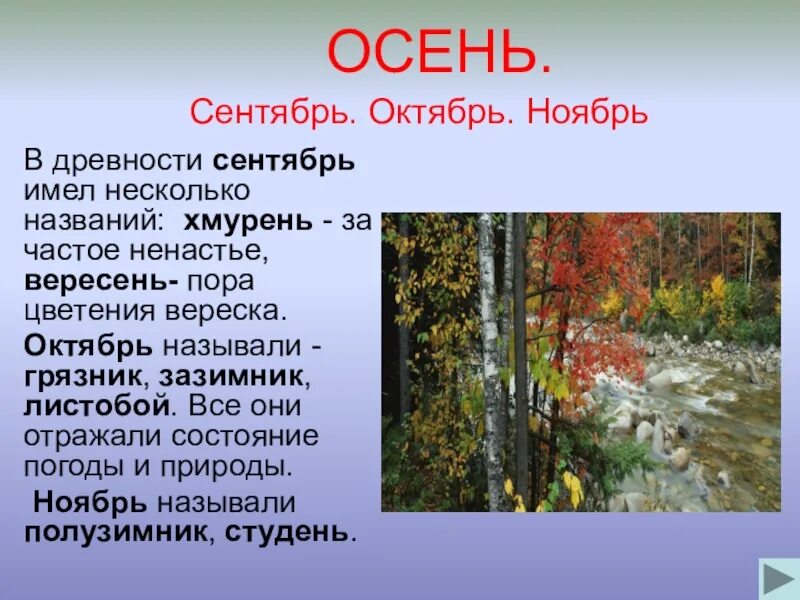 ОСЕНЬ.

Сентябрь. Октябрь. Ноябрь

В древности сентябрь имел несколько названий: хмурень - за частое ненастье, вересень- пора цветения вереска.

Октябрь называли - грязник, зазимник, листобой. Все они отражали состояние погоды и природы.

Ноябрь называли полузимник, студень.